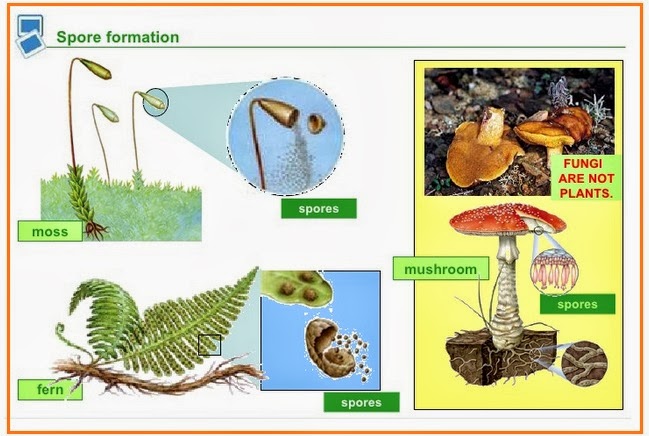 Spore formation

moss

spores

fern

spores

FUNGI ARE NOT PLANTS.

mushroom

spores